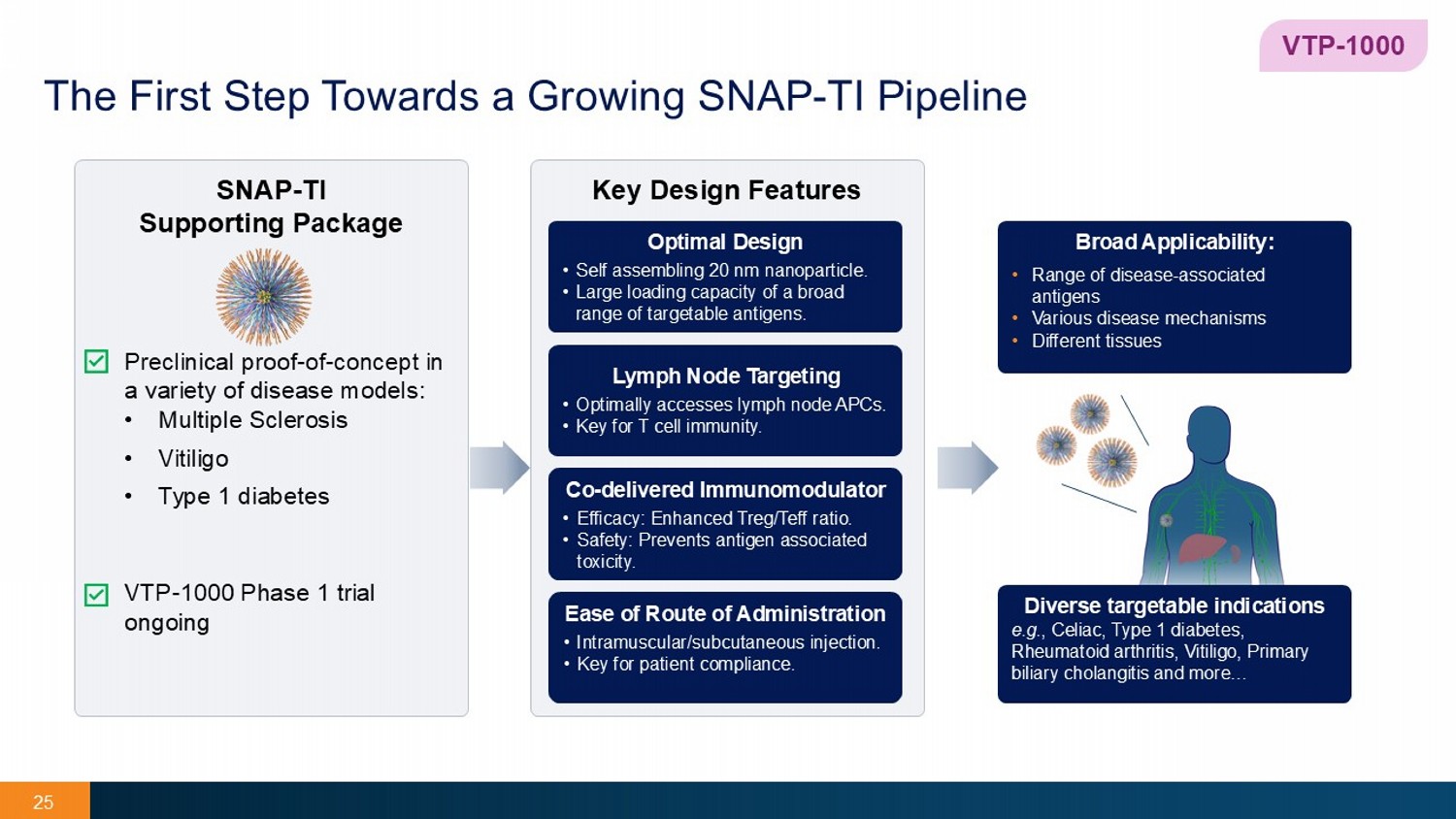 VTP-1000

The First Step Towards a Growing SNAP-TI Pipeline

SNAP-TI
Supporting Package

Preclinical proof-of-concept in a variety of disease models:
• Multiple Sclerosis
• Vitiligo
• Type 1 diabetes

VTP-1000 Phase 1 trial ongoing

Key Design Features

Optimal Design
• Self assembling 20 nm nanoparticle.
• Large loading capacity of a broad range of targetable antigens.

Lymph Node Targeting
• Optimally accesses lymph node APCs.
• Key for T cell immunity.

Co-delivered Immunomodulator
• Efficacy: Enhanced Treg/Teff ratio.
• Safety: Prevents antigen associated toxicity.

Ease of Route of Administration
• Intramuscular/subcutaneous injection.
• Key for patient compliance.

Broad Applicability:
• Range of disease-associated antigens
• Various disease mechanisms
• Different tissues

Diverse targetable indications
e.g., Celiac, Type 1 diabetes, Rheumatoid arthritis, Vitiligo, Primary biliary cholangitis and more...

25